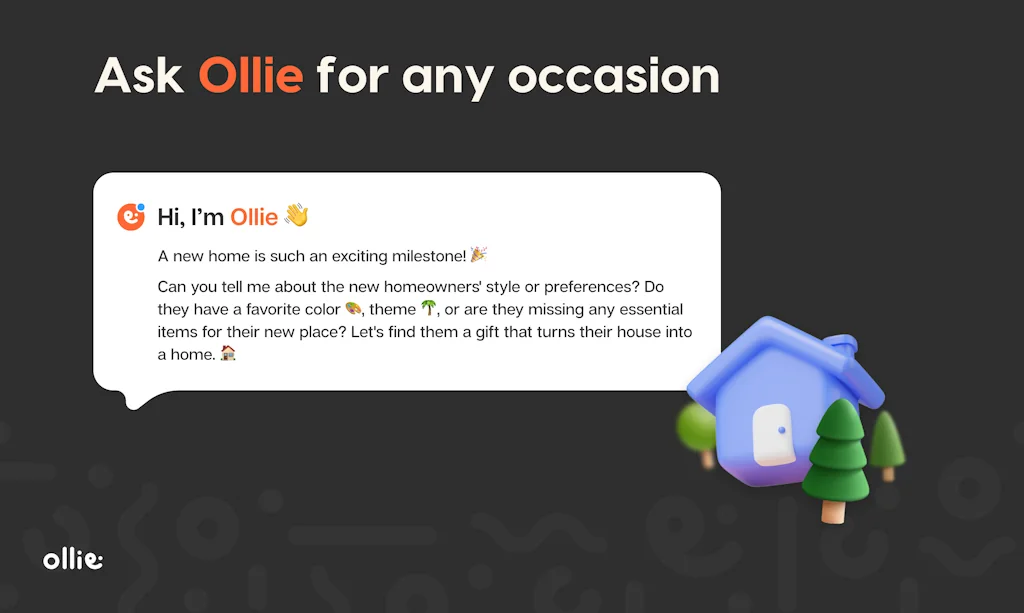 Ask Ollie for any occasion

Hi, I'm Ollie 👋

A new home is such an exciting milestone! 🎉

Can you tell me about the new homeowners' style or preferences? Do they have a favorite color 🎨, theme 🌴, or are they missing any essential items for their new place? Let's find them a gift that turns their house into a home. 🏠

ollie